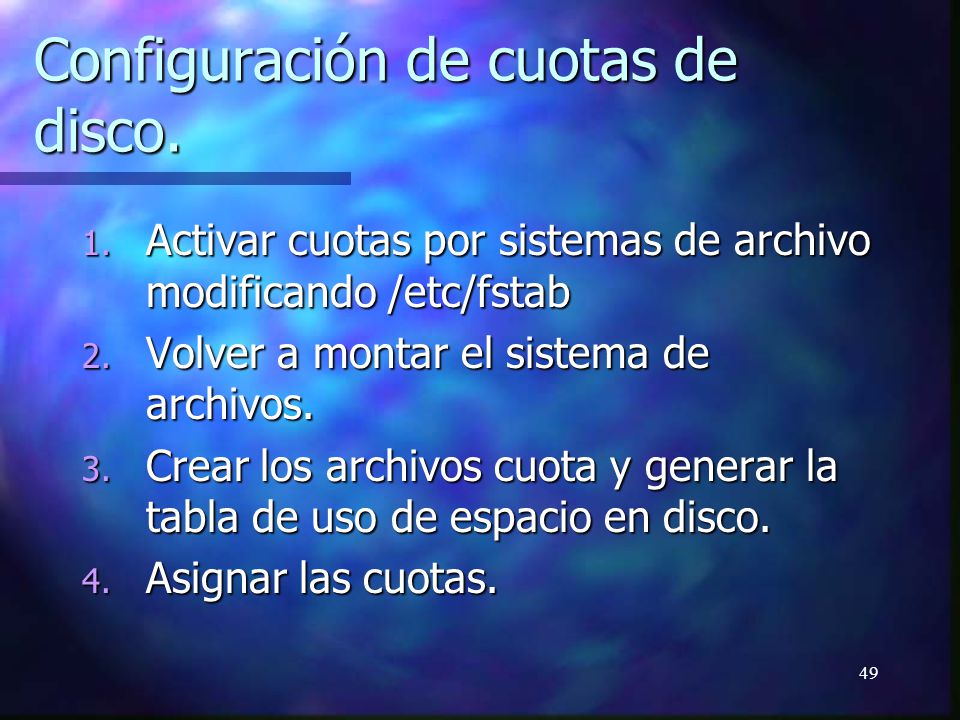 Configuración de cuotas de disco.

1. Activar cuotas por sistemas de archivo modificando /etc/fstab
2. Volver a montar el sistema de archivos.
3. Crear los archivos cuota y generar la tabla de uso de espacio en disco.
4. Asignar las cuotas.

49